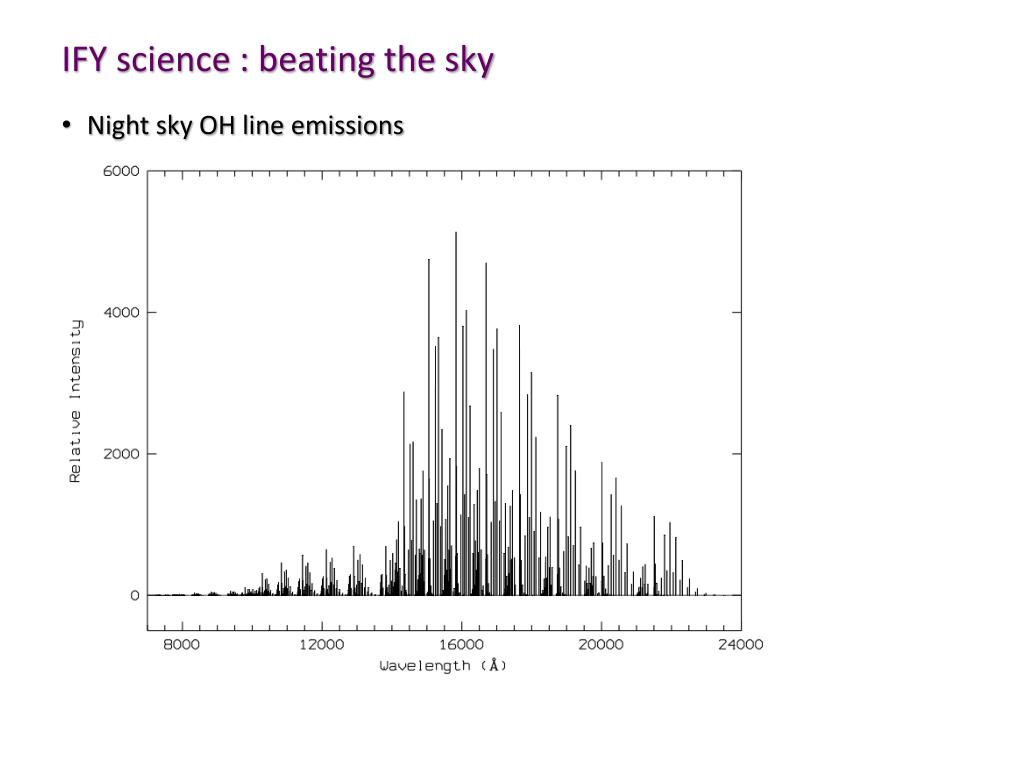 IFY science : beating the sky

• Night sky OH line emissions

6000
4000
2000
0
Relative Intensity
8000
12000
16000
20000
24000
Wavelength (Å)